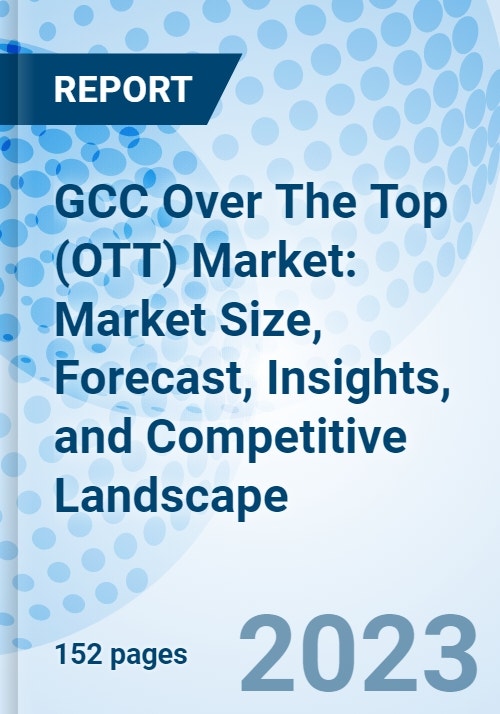 REPORT

GCC Over The Top (OTT) Market: Market Size, Forecast, Insights, and Competitive Landscape

152 pages

2023